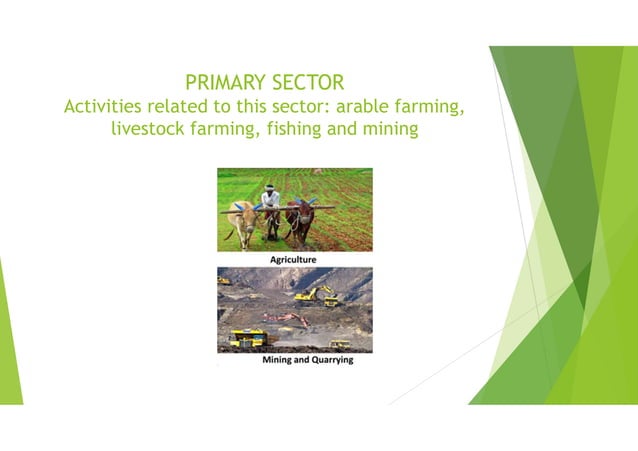 PRIMARY SECTOR
Activities related to this sector: arable farming, livestock farming, fishing and mining

Agriculture

Mining and Quarrying